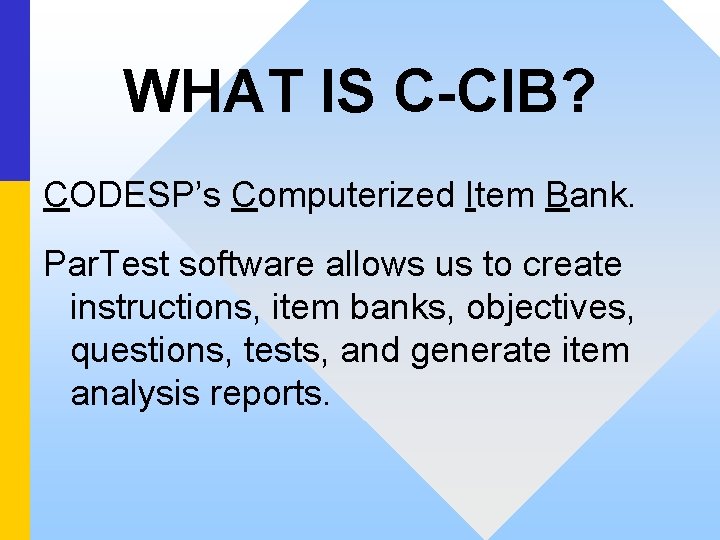 WHAT IS C-CIB?

CODESP’s Computerized Item Bank.

ParTest software allows us to create instructions, item banks, objectives, questions, tests, and generate item analysis reports.